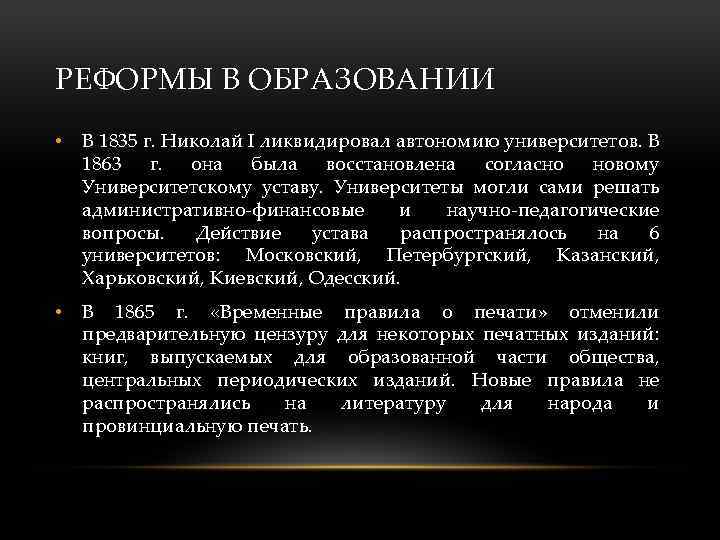 РЕФОРМЫ В ОБРАЗОВАНИИ

• В 1835 г. Николай I ликвидировал автономию университетов. В 1863 г. она была восстановлена согласно новому Университетскому уставу. Университеты могли сами решать административно-финансовые и научно-педагогические вопросы. Действие устава распространялось на 6 университетов: Московский, Петербургский, Казанский, Харьковский, Киевский, Одесский.

• В 1865 г. «Временные правила о печати» отменили предварительную цензуру для некоторых печатных изданий: книг, выпускаемых для образованной части общества, центральных периодических изданий. Новые правила не распространялись на литературу для народа и провинциальную печать.